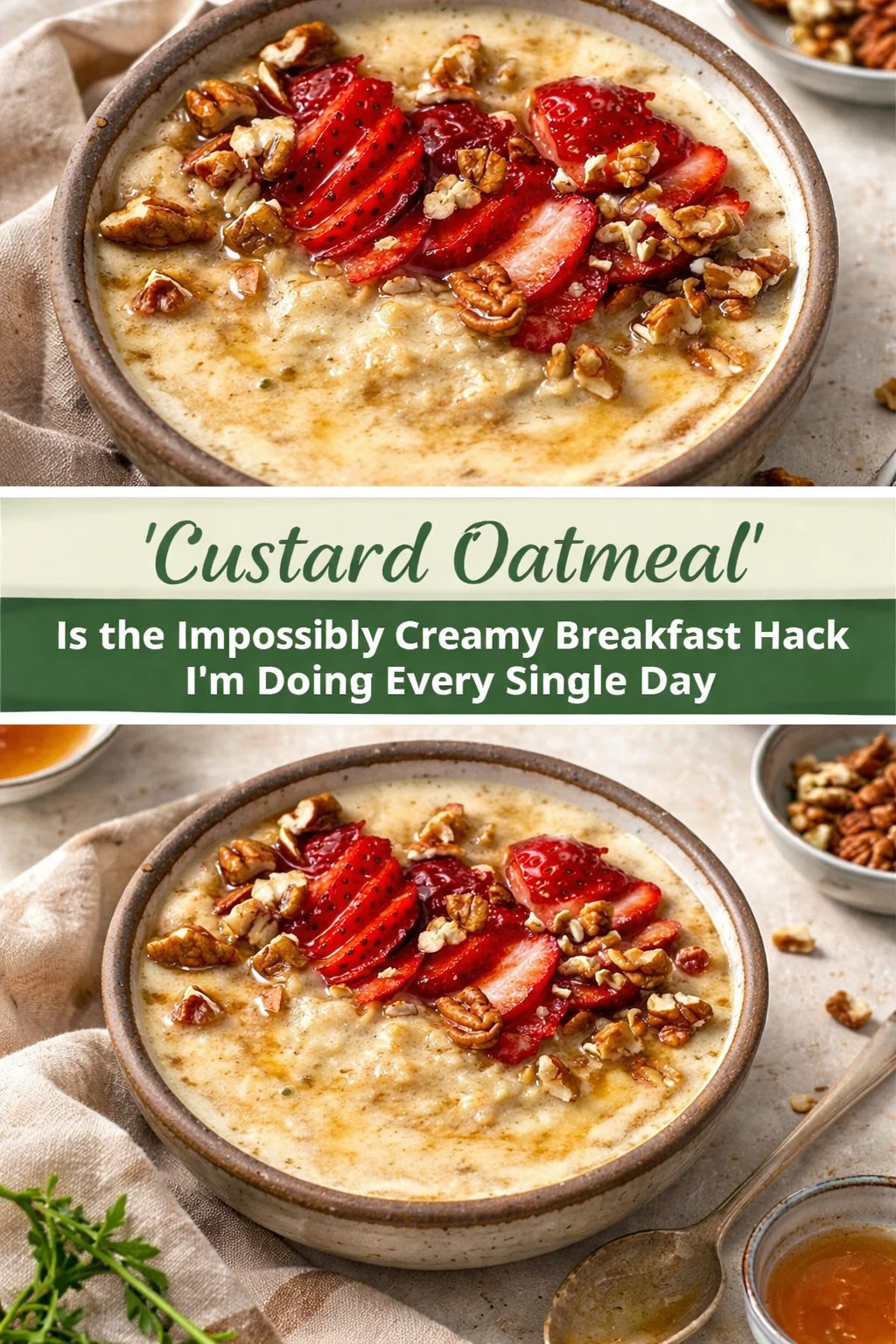 'Custard Oatmeal'

Is the Impossibly Creamy Breakfast Hack I'm Doing Every Single Day